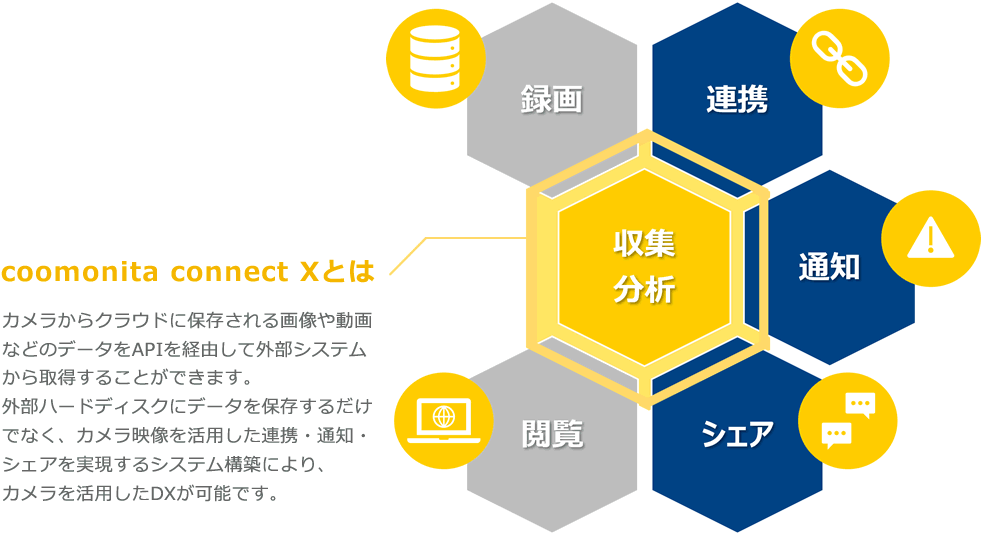 coomonita connect Xとは

カメラからクラウドに保存される画像や動画などのデータをAPIを経由して外部システムから取得することができます。
外部ハードディスクにデータを保存するだけでなく、カメラ映像を活用した連携・通知・シェアを実現するシステム構築により、カメラを活用したDXが可能です。

録画

連携

収集
分析

通知

閲覧

シェア